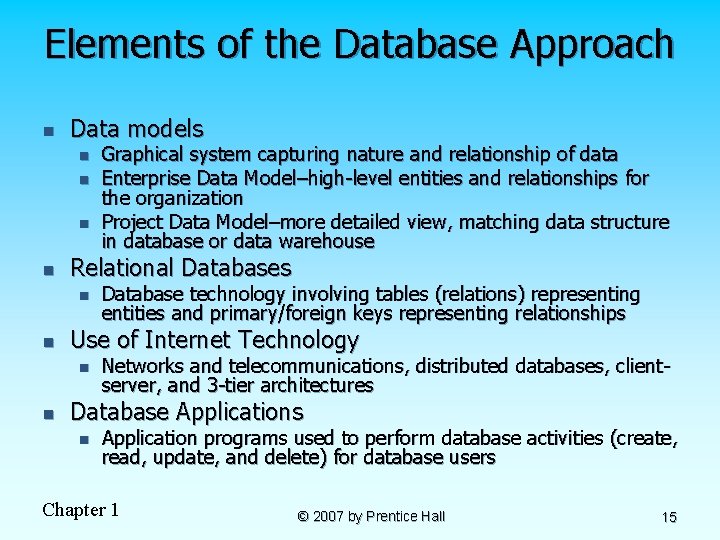 Elements of the Database Approach

- Data models
  - Graphical system capturing nature and relationship of data
  - Enterprise Data Model–high-level entities and relationships for the organization
  - Project Data Model–more detailed view, matching data structure in database or data warehouse
- Relational Databases
  - Database technology involving tables (relations) representing entities and primary/foreign keys representing relationships
- Use of Internet Technology
  - Networks and telecommunications, distributed databases, client-server, and 3-tier architectures
- Database Applications
  - Application programs used to perform database activities (create, read, update, and delete) for database users

Chapter 1

© 2007 by Prentice Hall

15